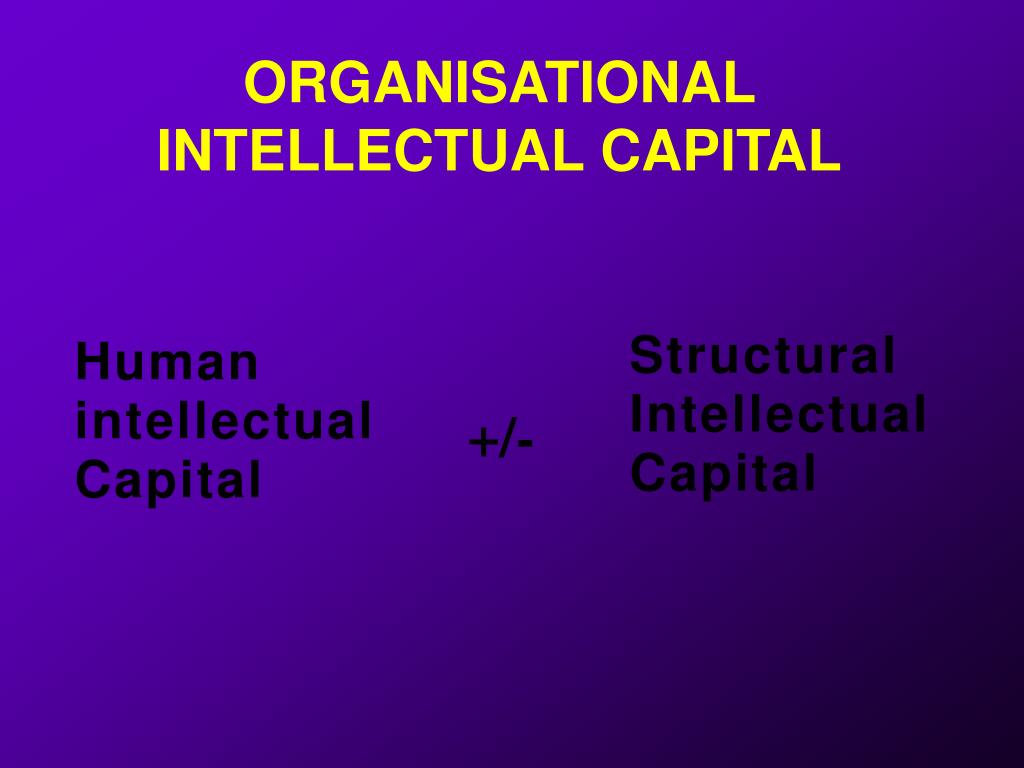 ORGANISATIONAL INTELLECTUAL CAPITAL

Human intellectual Capital

+/-

Structural Intellectual Capital